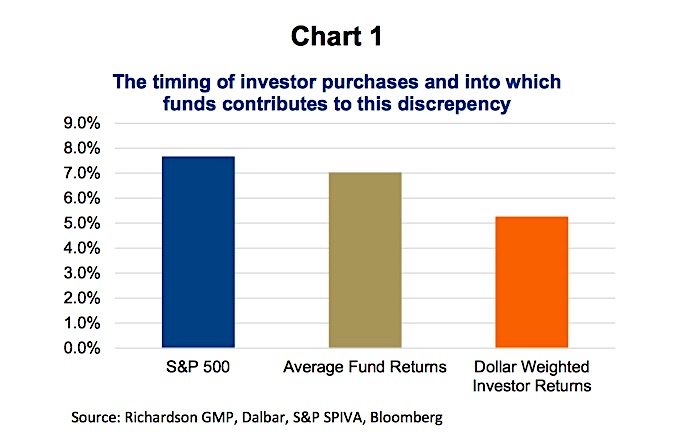 Chart 1

The timing of investor purchases and into which funds contributes to this discrepency

9.0%
8.0%
7.0%
6.0%
5.0%
4.0%
3.0%
2.0%
1.0%
0.0%

S&P 500
Average Fund Returns
Dollar Weighted Investor Returns

Source: Richardson GMP, Dalbar, S&P SPIVA, Bloomberg